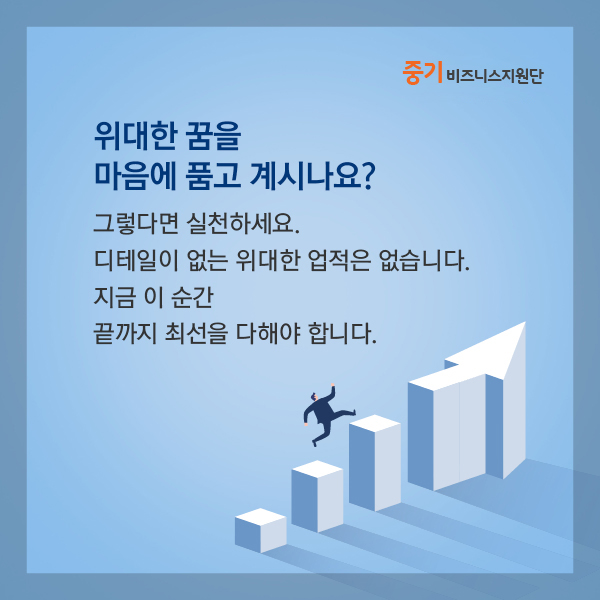 중기 비즈니스지원단

위대한 꿈을
마음에 품고 계시나요?

그렇다면 실천하세요.
디테일이 없는 위대한 업적은 없습니다.
지금 이 순간
끝까지 최선을 다해야 합니다.